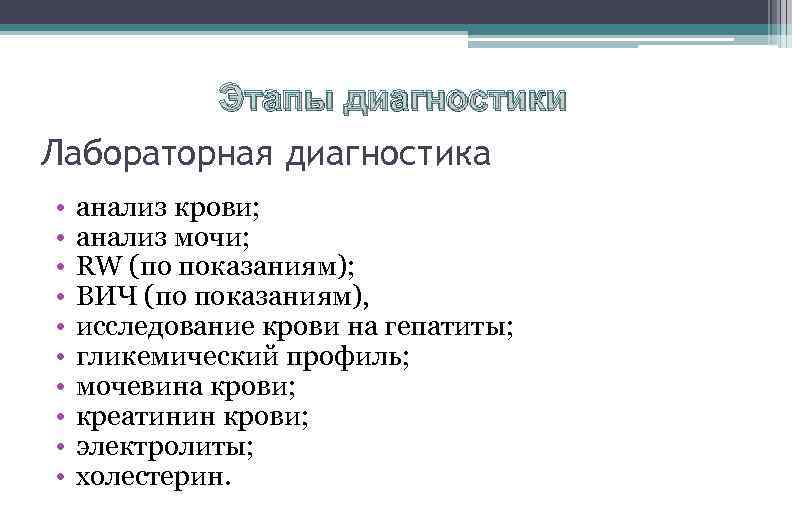 Этапы диагностики

Лабораторная диагностика

• анализ крови;
• анализ мочи;
• RW (по показаниям);
• ВИЧ (по показаниям),
• исследование крови на гепатиты;
• гликемический профиль;
• мочевина крови;
• креатинин крови;
• электролиты;
• холестерин.